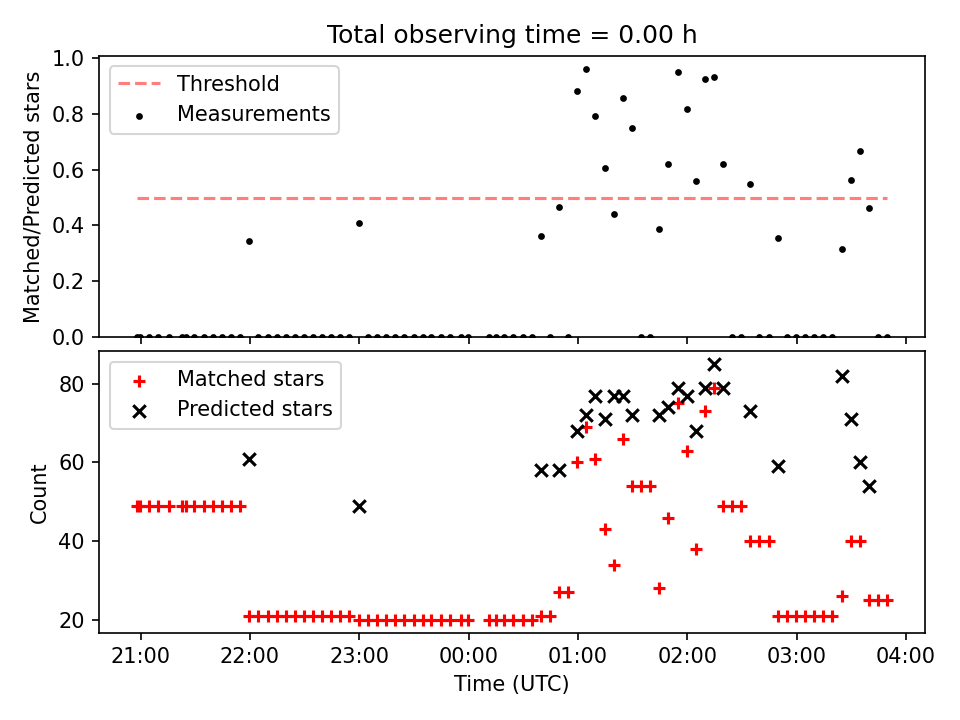 Total observing time = 0.00 h

Threshold
Measurements

Matched/Predicted stars

1.0
0.8
0.6
0.4
0.2
0.0

Matched stars
Predicted stars

Count

80
60
40
20

21:00
22:00
23:00
00:00
01:00
02:00
03:00
04:00

Time (UTC)